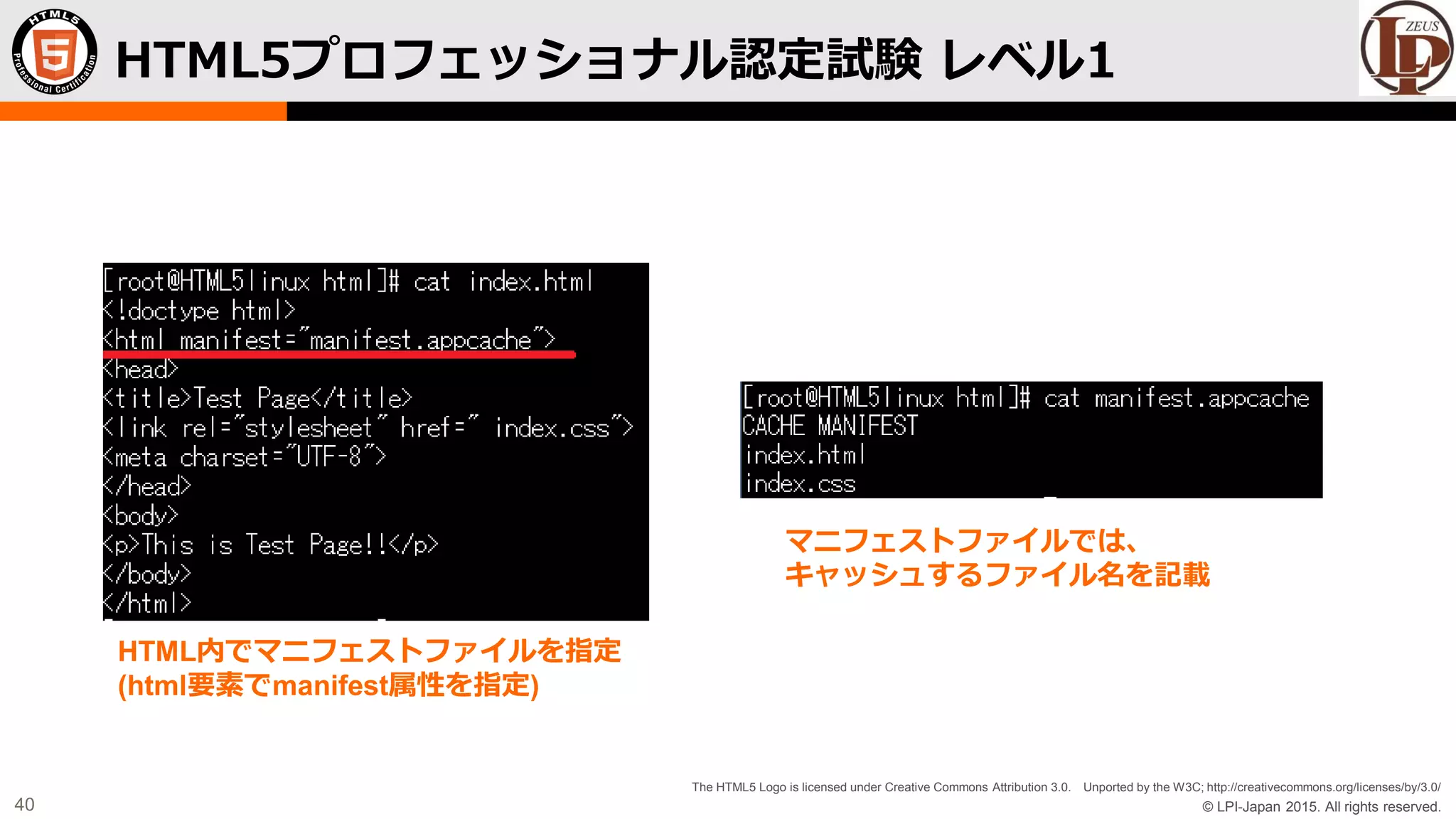 HTML5 Professional Certification

HTML5プロフェッショナル認定試験 レベル1

ZEUS LP

[root@HTML5linux html]# cat index.html
<!doctype html>
<html manifest="manifest.appcache">
<head>
<title>Test Page</title>
<link rel="stylesheet" href=" index.css">
<meta charset="UTF-8">
</head>
<body>
<p>This is Test Page!!</p>
</body>
</html>

HTML内でマニフェストファイルを指定
(html要素でmanifest属性を指定)

[root@HTML5linux html]# cat manifest.appcache
CACHE MANIFEST
index.html
index.css

マニフェストファイルでは、
キャッシュするファイル名を記載

40

The HTML5 Logo is licensed under Creative Commons Attribution 3.0. Unported by the W3C; http://creativecommons.org/licenses/by/3.0/
© LPI-Japan 2015. All rights reserved.